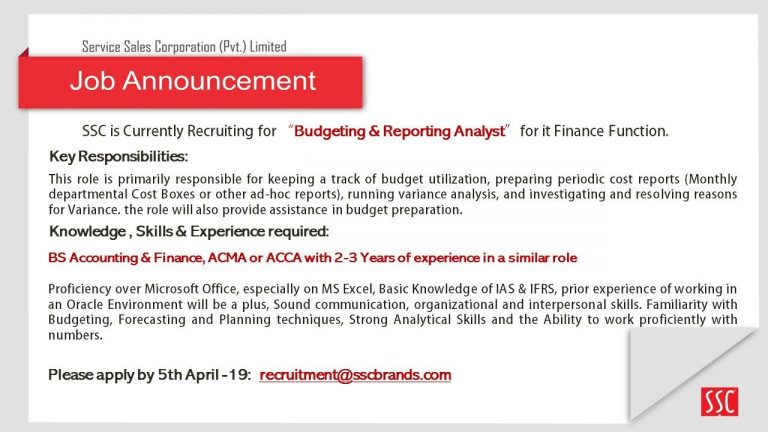 Service Sales Corporation (Pvt.) Limited

Job Announcement

SSC is Currently Recruiting for "Budgeting & Reporting Analyst" for it Finance Function.

Key Responsibilities:

This role is primarily responsible for keeping a track of budget utilization, preparing periodic cost reports (Monthly departmental Cost Boxes or other ad-hoc reports), running variance analysis, and investigating and resolving reasons for Variance. the role will also provide assistance in budget preparation.

Knowledge , Skills & Experience required:

BS Accounting & Finance, ACMA or ACCA with 2-3 Years of experience in a similar role

Proficiency over Microsoft Office, especially on MS Excel, Basic Knowledge of IAS & IFRS, prior experience of working in an Oracle Environment will be a plus, Sound communication, organizational and interpersonal skills. Familiarity with Budgeting, Forecasting and Planning techniques, Strong Analytical Skills and the Ability to work proficiently with numbers.

Please apply by 5th April -19: recruitment@sscbrands.com

SSC